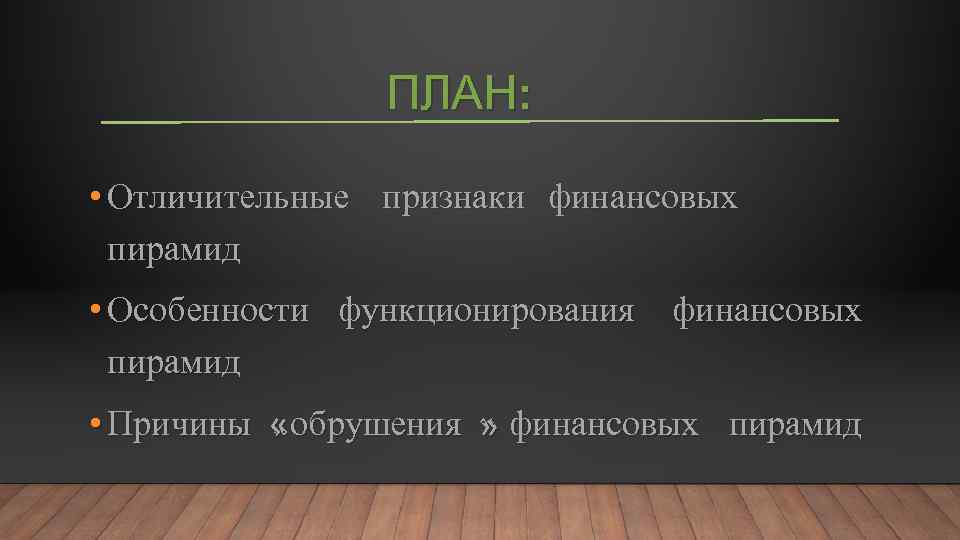 ПЛАН:

• Отличительные признаки финансовых пирамид

• Особенности функционирования финансовых пирамид

• Причины «обрушения » финансовых пирамид